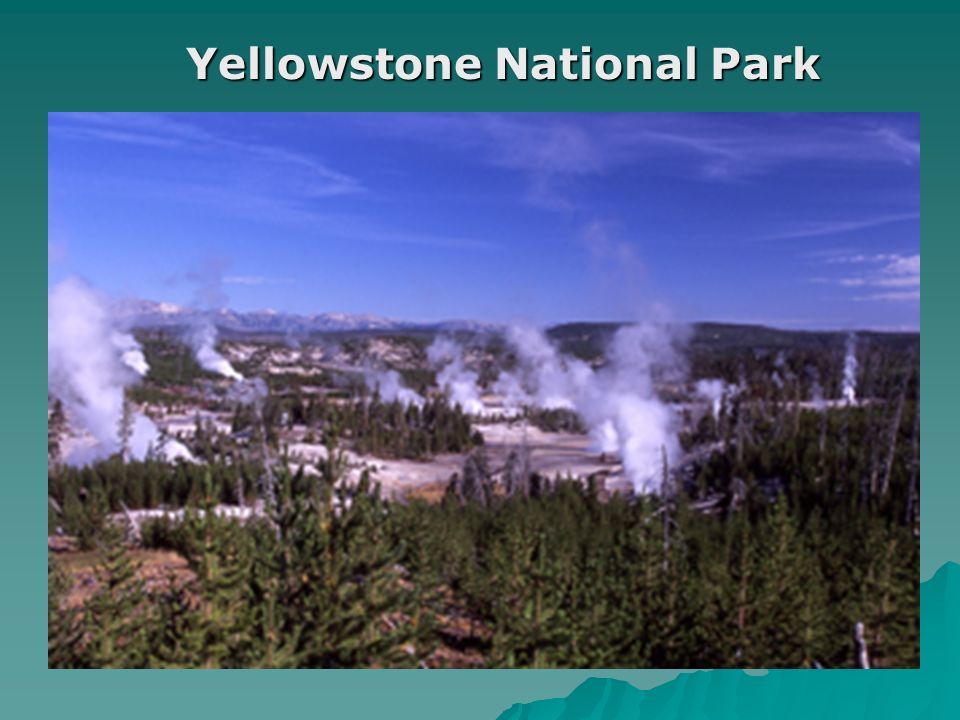 Yellowstone National Park